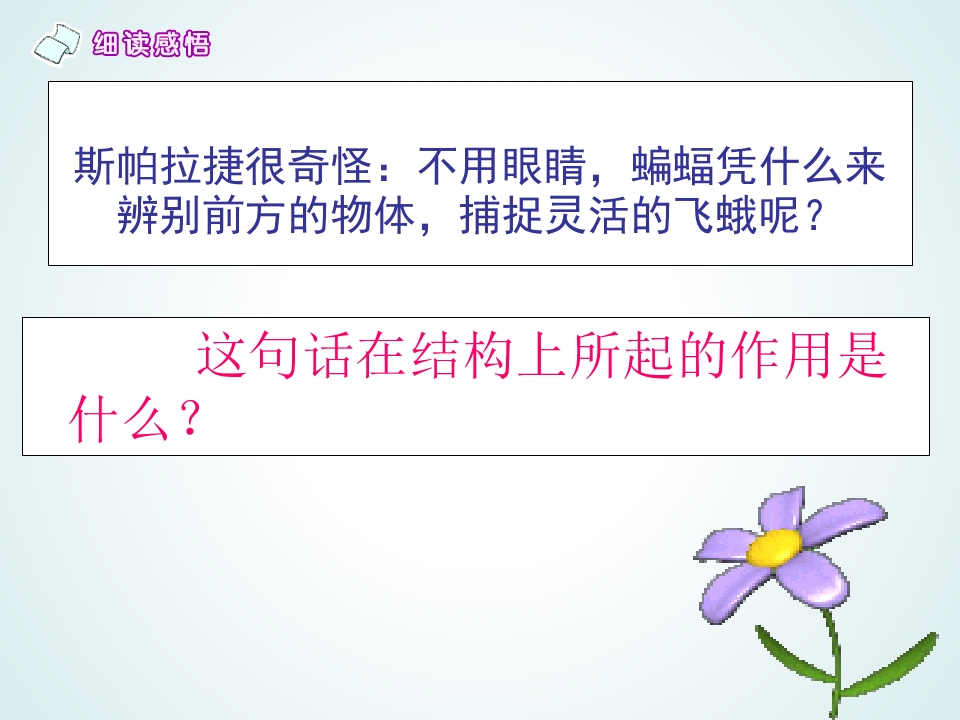 细读感悟

斯帕拉捷很奇怪：不用眼睛，蝙蝠凭什么来辨别前方的物体，捕捉灵活的飞蛾呢？

这句话在结构上所起的作用是什么？